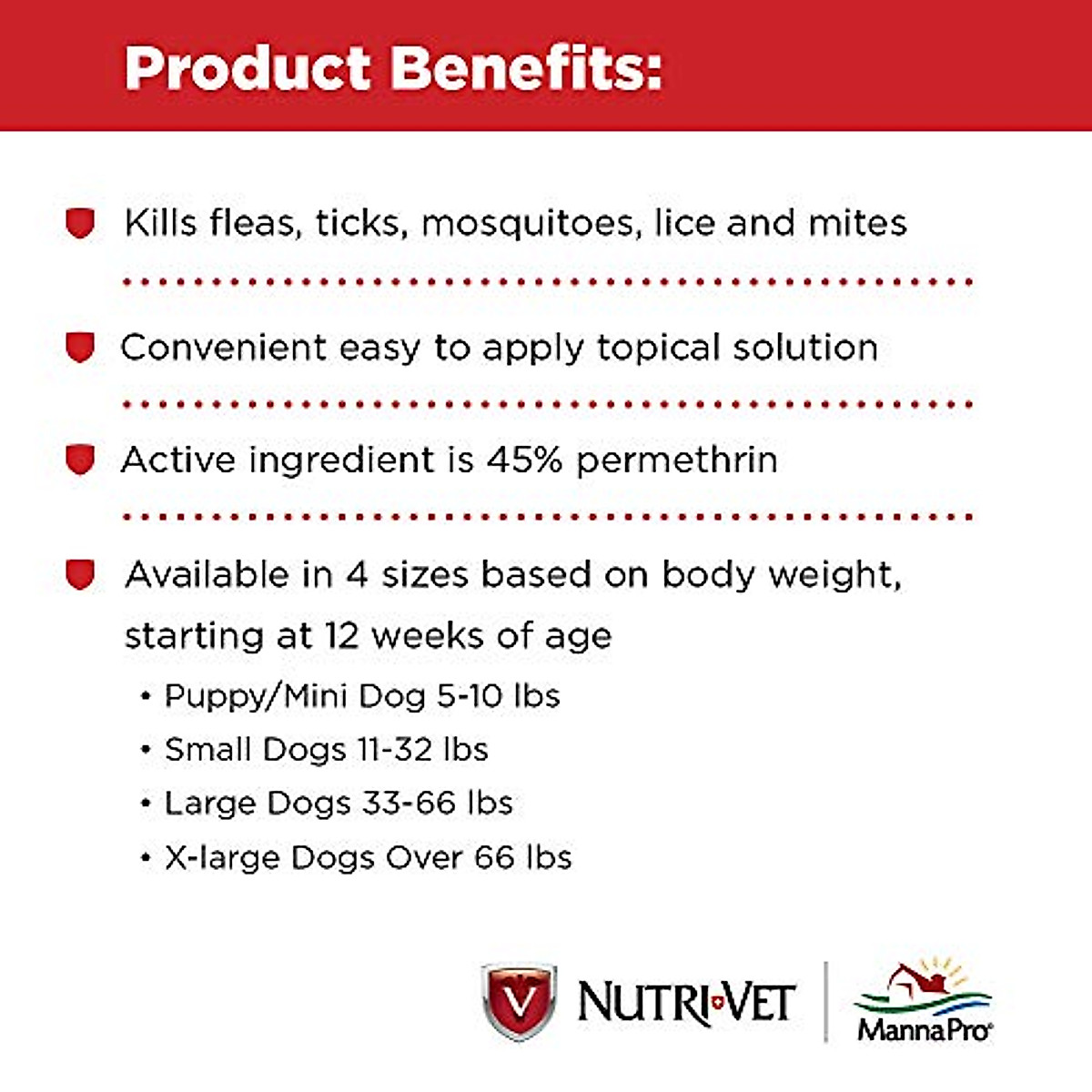 Product Benefits:

Kills fleas, ticks, mosquitoes, lice and mites

Convenient easy to apply topical solution

Active ingredient is 45% permethrin

Available in 4 sizes based on body weight, starting at 12 weeks of age

• Puppy/Mini Dog 5-10 lbs
• Small Dogs 11-32 lbs
• Large Dogs 33-66 lbs
• X-large Dogs Over 66 lbs

V NUTRI-VET

MannaPro®